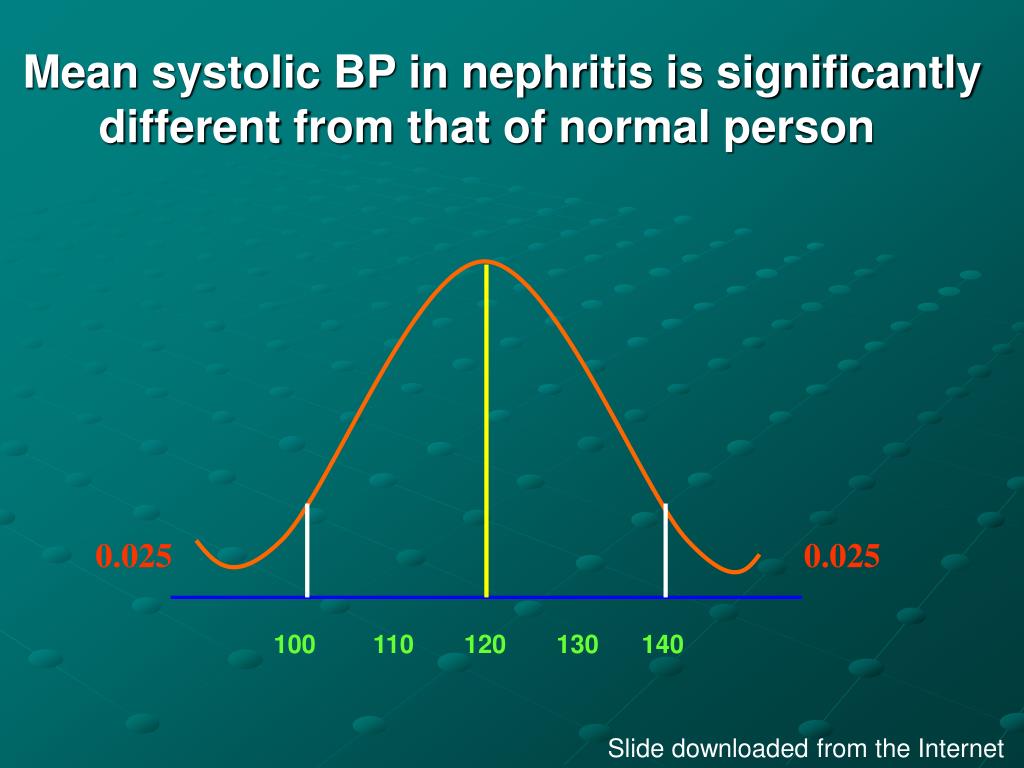 Mean systolic BP in nephritis is significantly different from that of normal person

0.025

0.025

100 110 120 130 140

Slide downloaded from the Internet